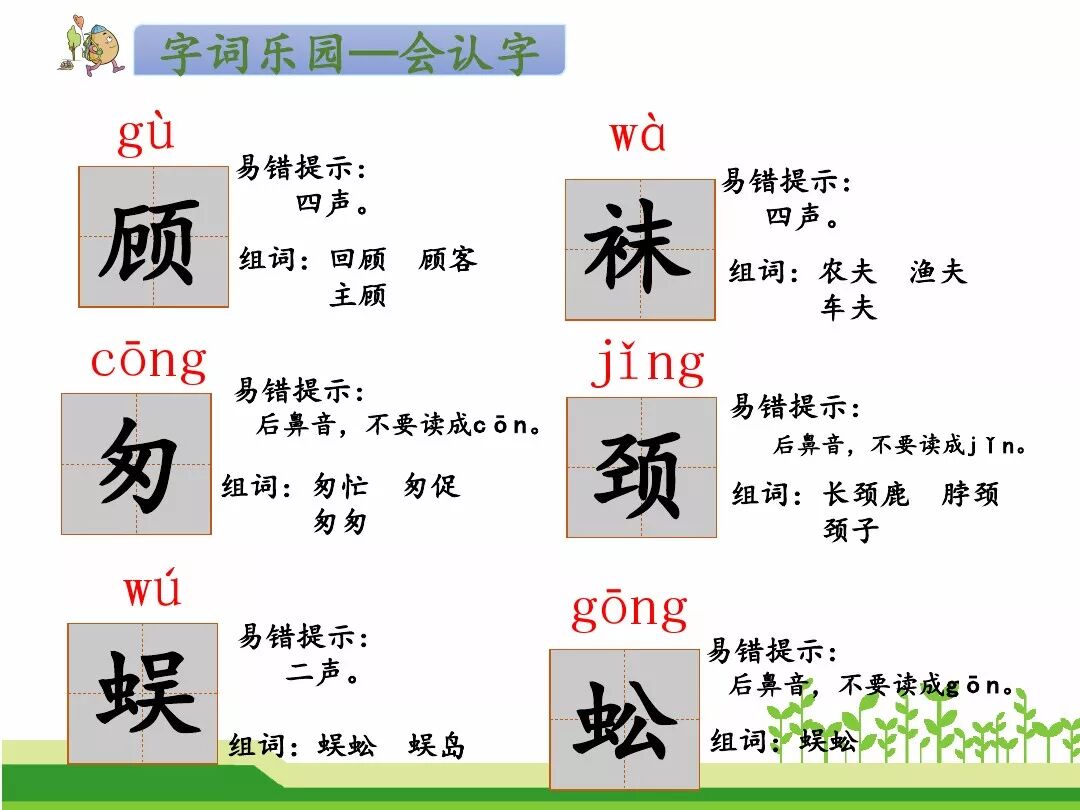 字词乐园—会认字

gù
顾
易错提示：
四声。
组词：回顾　顾客
主顾

wà
袜
易错提示：
四声。
组词：农夫　渔夫
车夫

cōng
匆
易错提示：
后鼻音，不要读成cōn。
组词：匆忙　匆促
匆匆

jǐng
颈
易错提示：
后鼻音，不要读成jǐn。
组词：长颈鹿　脖颈
颈子

wú
蜈
易错提示：
二声。
组词：蜈蚣　蜈岛

gōng
蚣
易错提示：
后鼻音，不要读成gōn。
组词：蜈蚣